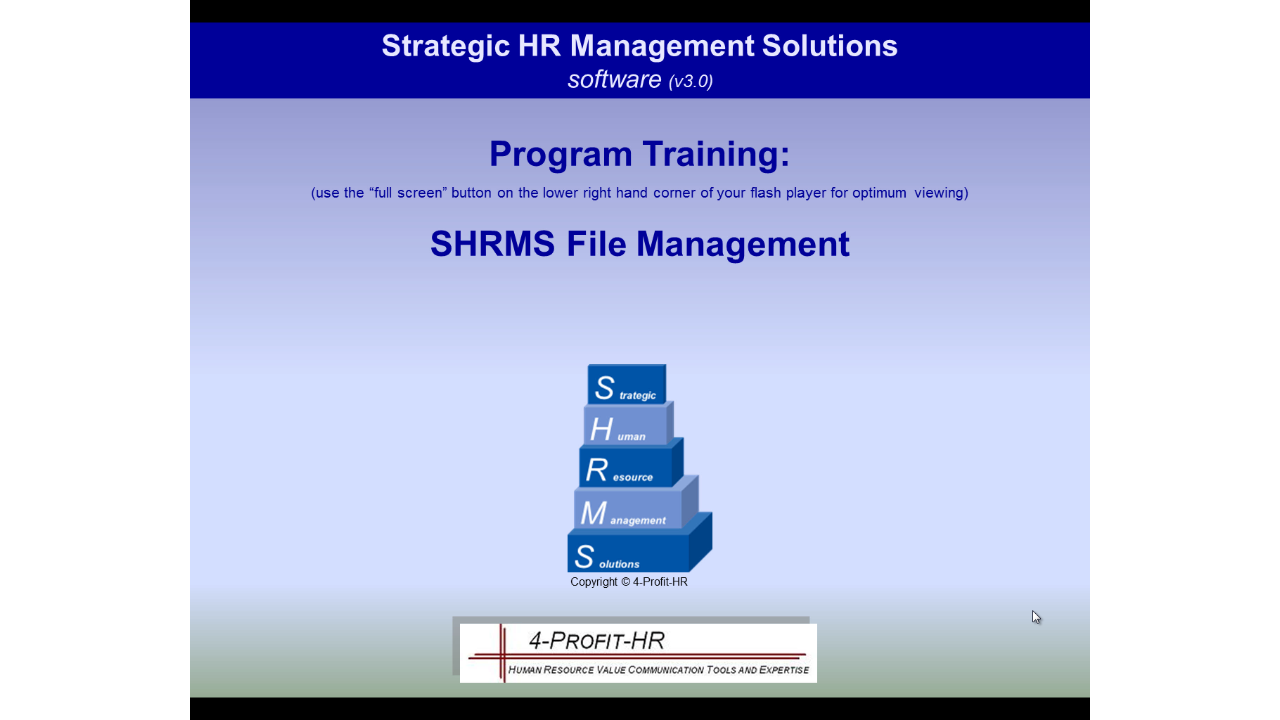 Strategic HR Management Solutions
software (v3.0)

Program Training:

(use the “full screen” button on the lower right hand corner of your flash player for optimum viewing)

SHRMS File Management

Strategic
Human
Resource
Management
Solutions

Copyright © 4-Profit-HR

4-PROFIT-HR
HUMAN RESOURCE VALUE COMMUNICATION TOOLS AND EXPERTISE